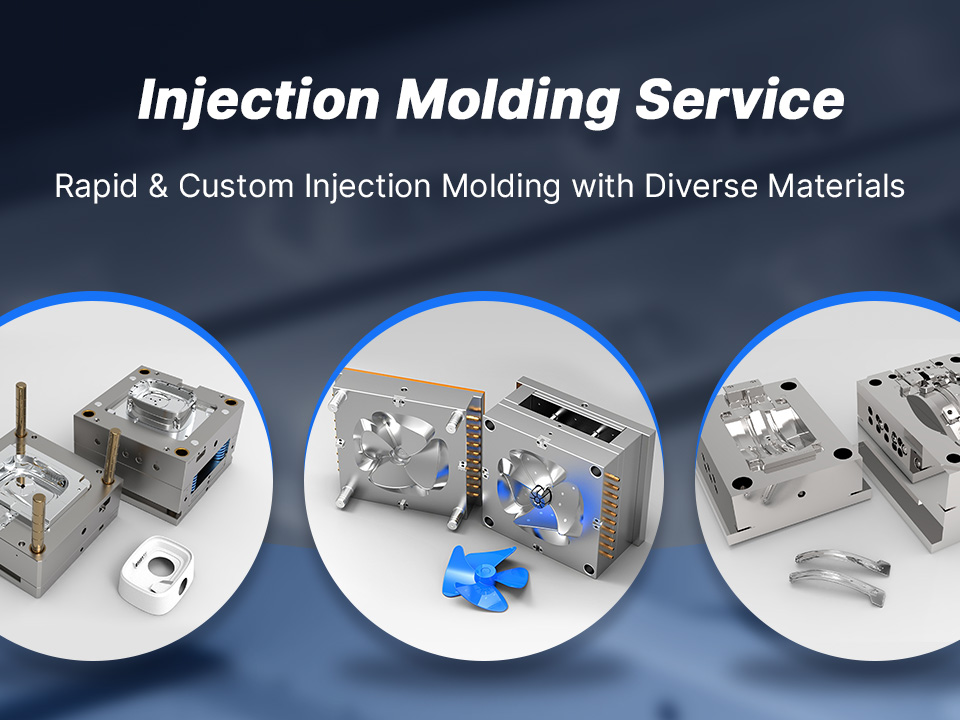 Injection Molding Service

Rapid & Custom Injection Molding with Diverse Materials